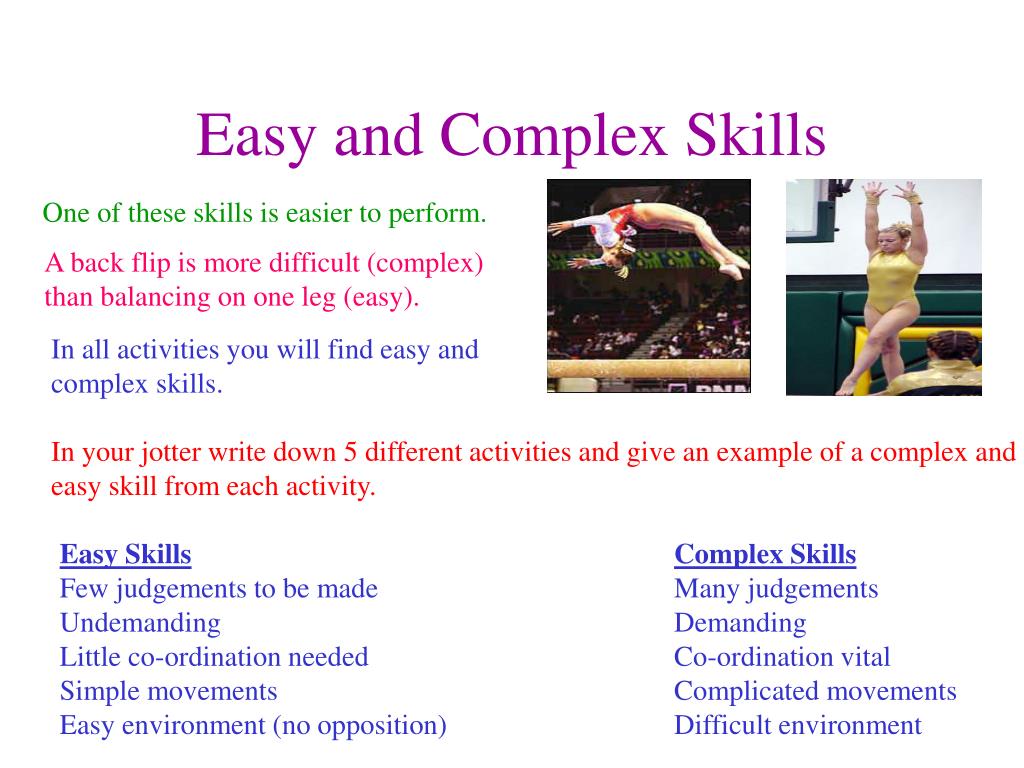 Easy and Complex Skills

One of these skills is easier to perform.

A back flip is more difficult (complex) than balancing on one leg (easy).

In all activities you will find easy and complex skills.

In your jotter write down 5 different activities and give an example of a complex and easy skill from each activity.

Easy Skills
Few judgements to be made
Undemanding
Little co-ordination needed
Simple movements
Easy environment (no opposition)

Complex Skills
Many judgements
Demanding
Co-ordination vital
Complicated movements
Difficult environment